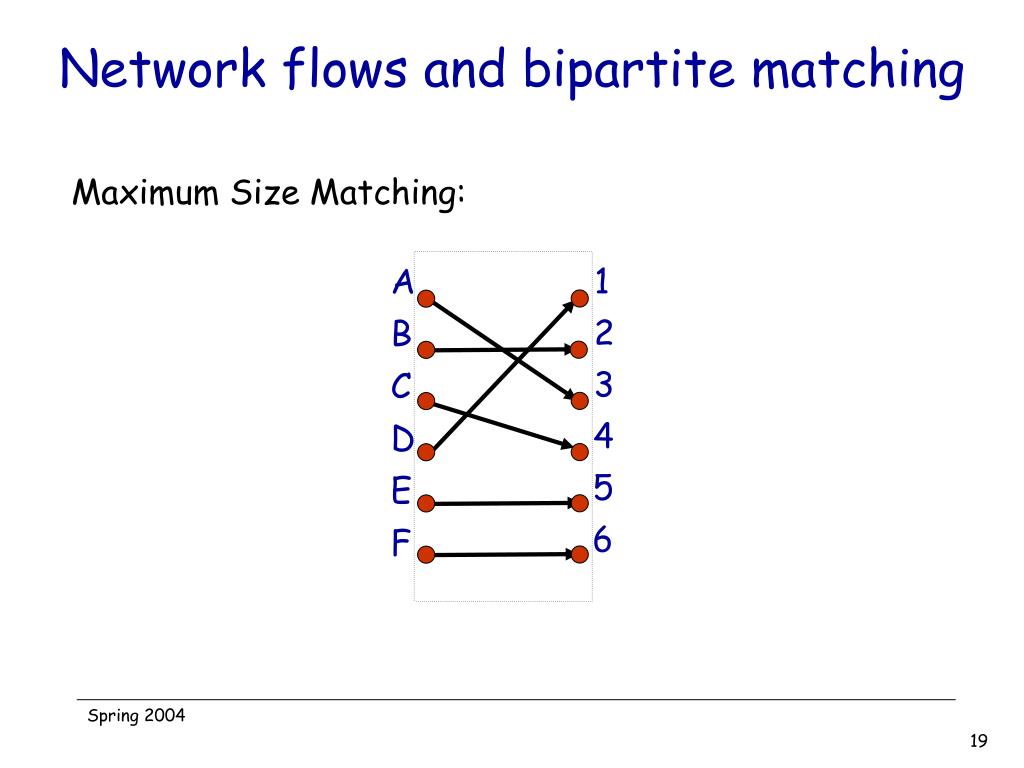 Network flows and bipartite matching

Maximum Size Matching:

A B C D E F

1 2 3 4 5 6

Spring 2004

19